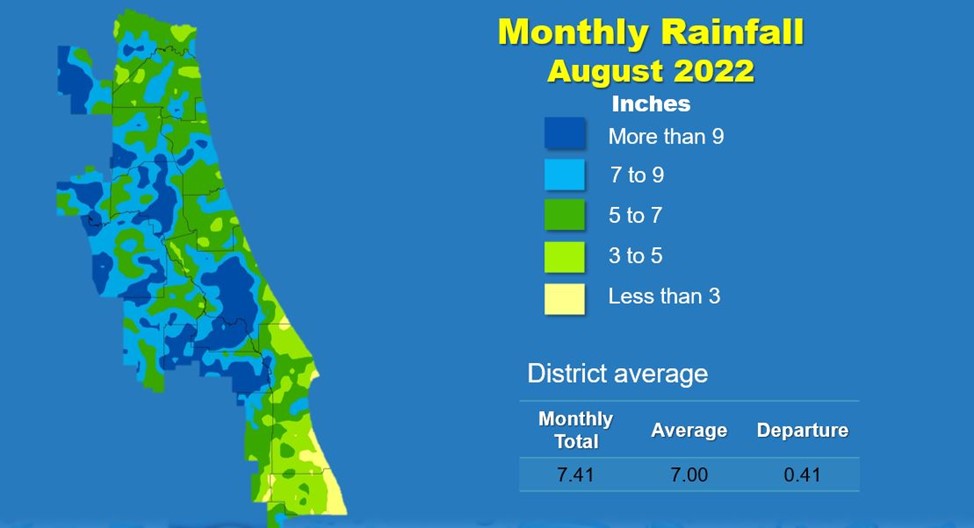 Monthly Rainfall
August 2022

Inches

More than 9

7 to 9

5 to 7

3 to 5

Less than 3

District average

| Monthly Total | Average | Departure |
|---|---|---|
| 7.41 | 7.00 | 0.41 |